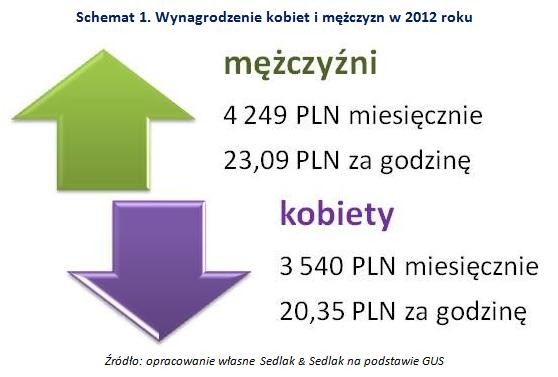 Schemat 1. Wynagrodzenie kobiet i mężczyzn w 2012 roku

mężczyźni

4 249 PLN miesięcznie

23,09 PLN za godzinę

kobiety

3 540 PLN miesięcznie

20,35 PLN za godzinę

Źródło: opracowanie własne Sedlak & Sedlak na podstawie GUS